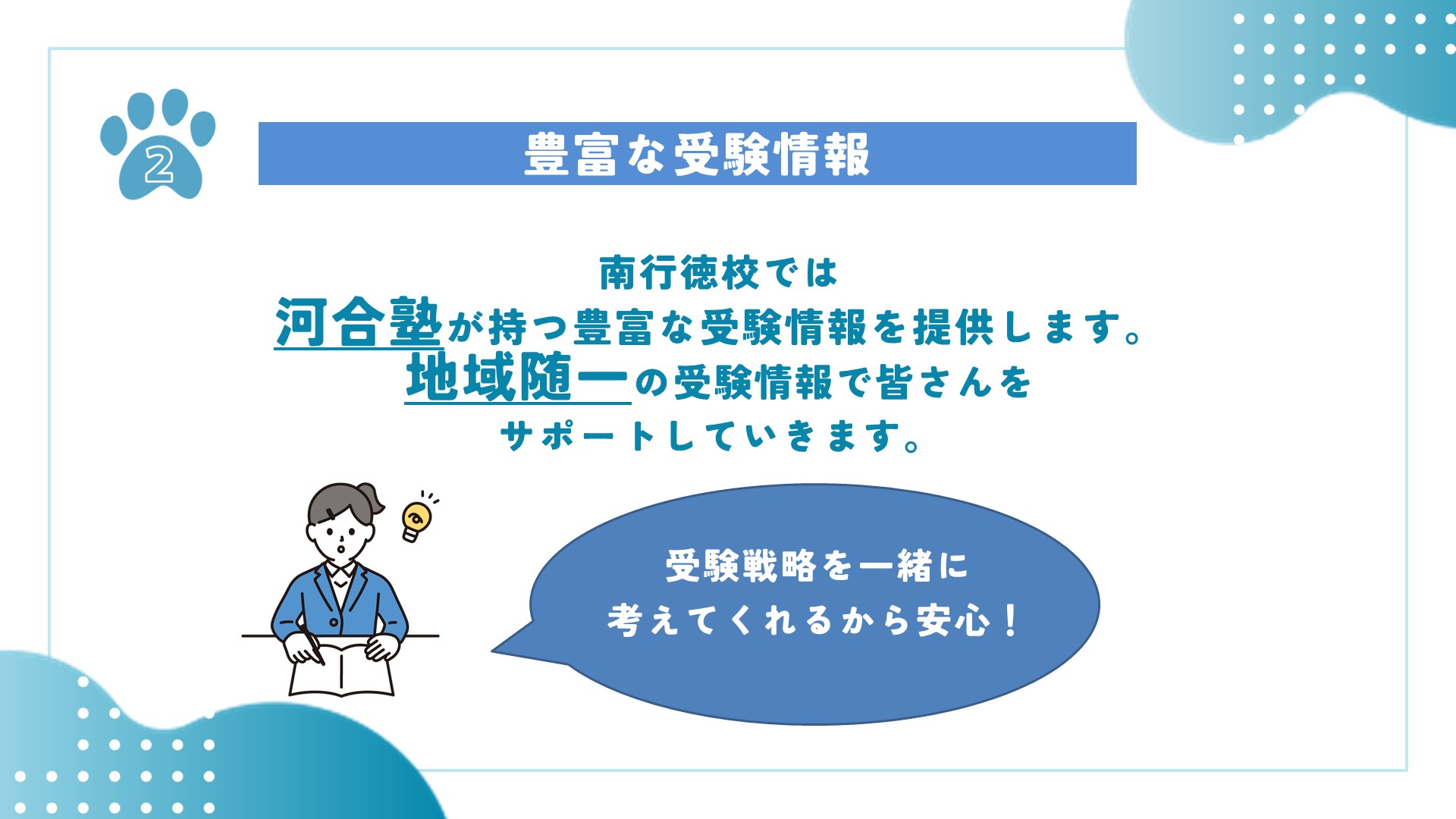 2

豊富な受験情報

南行徳校では
河合塾が持つ豊富な受験情報を提供します。
地域随一の受験情報で皆さんを
サポートしていきます。

受験戦略を一緒に
考えてくれるから安心！